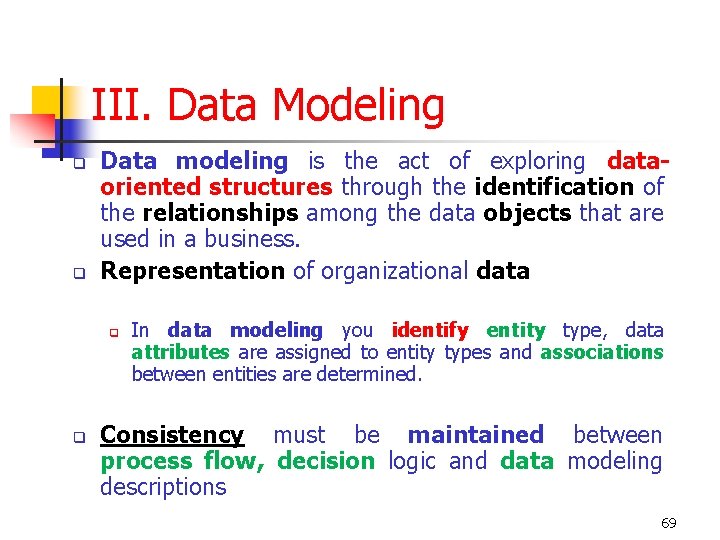 III. Data Modeling

Data modeling is the act of exploring data-oriented structures through the identification of the relationships among the data objects that are used in a business.

Representation of organizational data

In data modeling you identify entity type, data attributes are assigned to entity types and associations between entities are determined.

Consistency must be maintained between process flow, decision logic and data modeling descriptions

69